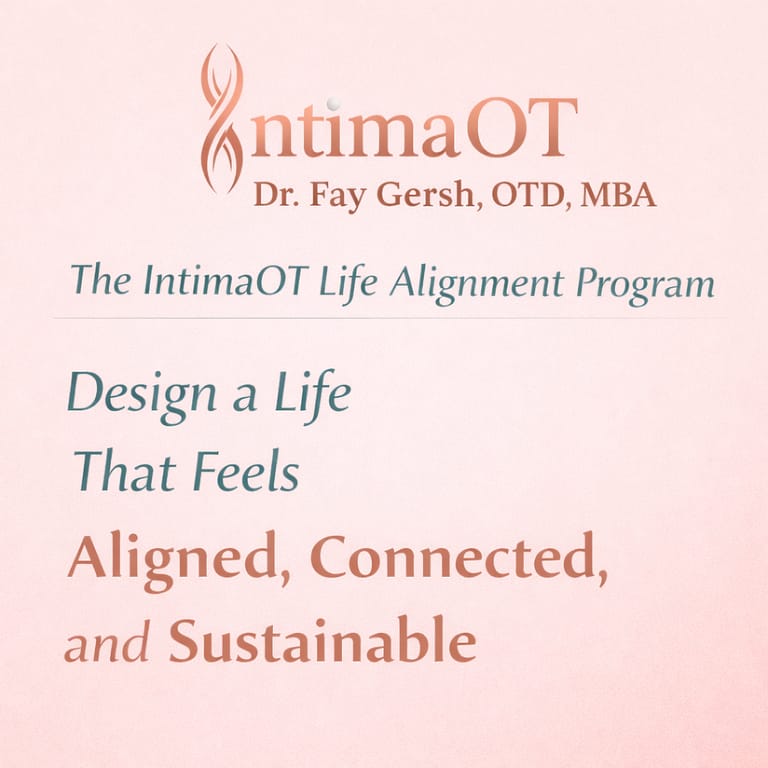 IntimaOT
Dr. Fay Gersh, OTD, MBA

The IntimaOT Life Alignment Program

Design a Life
That Feels
Aligned, Connected,
and Sustainable